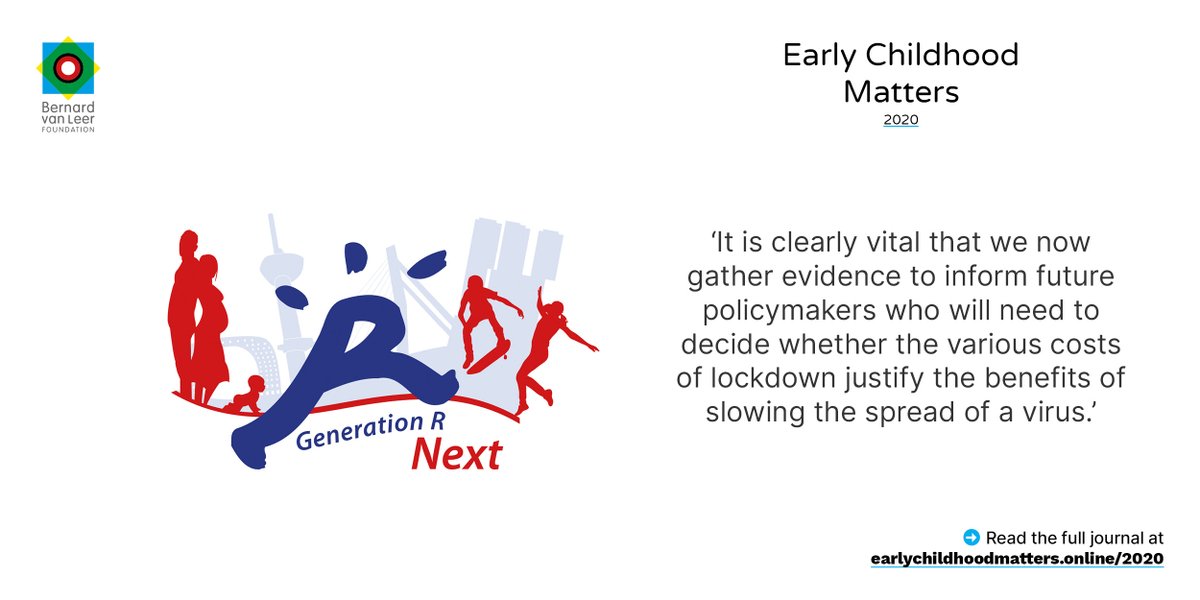 Bernard van Leer FOUNDATION

Early Childhood Matters
2020

Generation R Next

'It is clearly vital that we now gather evidence to inform future policymakers who will need to decide whether the various costs of lockdown justify the benefits of slowing the spread of a virus.'

Read the full journal at earlychildhoodmatters.online/2020